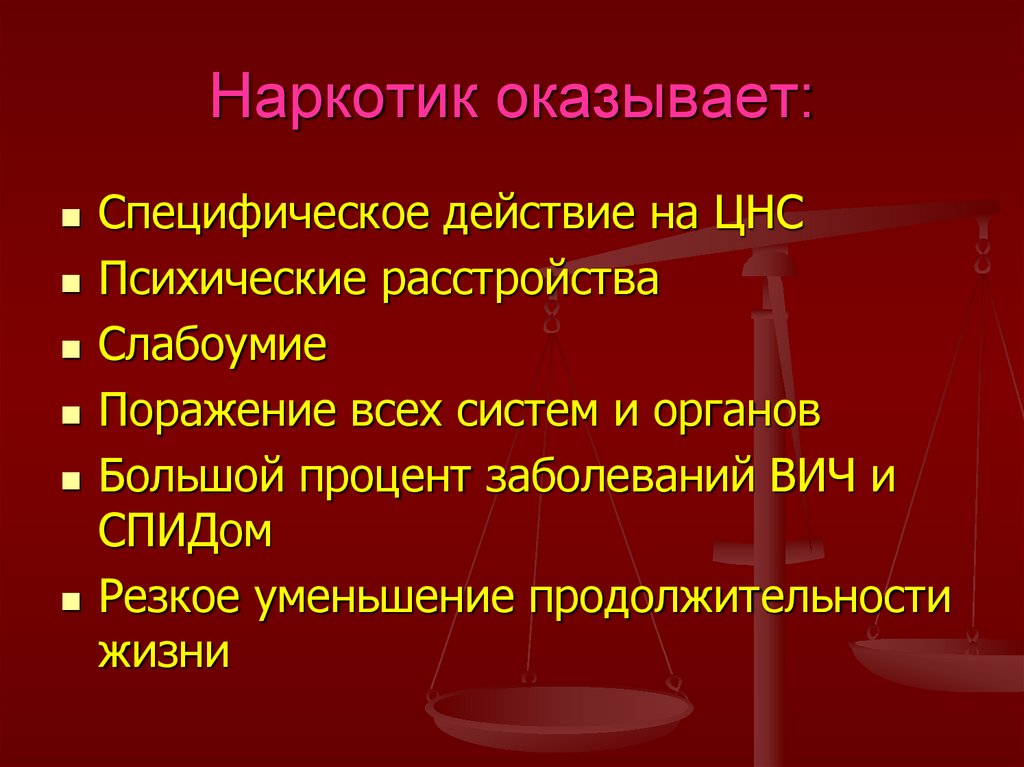 Наркотик оказывает:

- Специфическое действие на ЦНС
- Психические расстройства
- Слабоумие
- Поражение всех систем и органов
- Большой процент заболеваний ВИЧ и СПИДом
- Резкое уменьшение продолжительности жизни